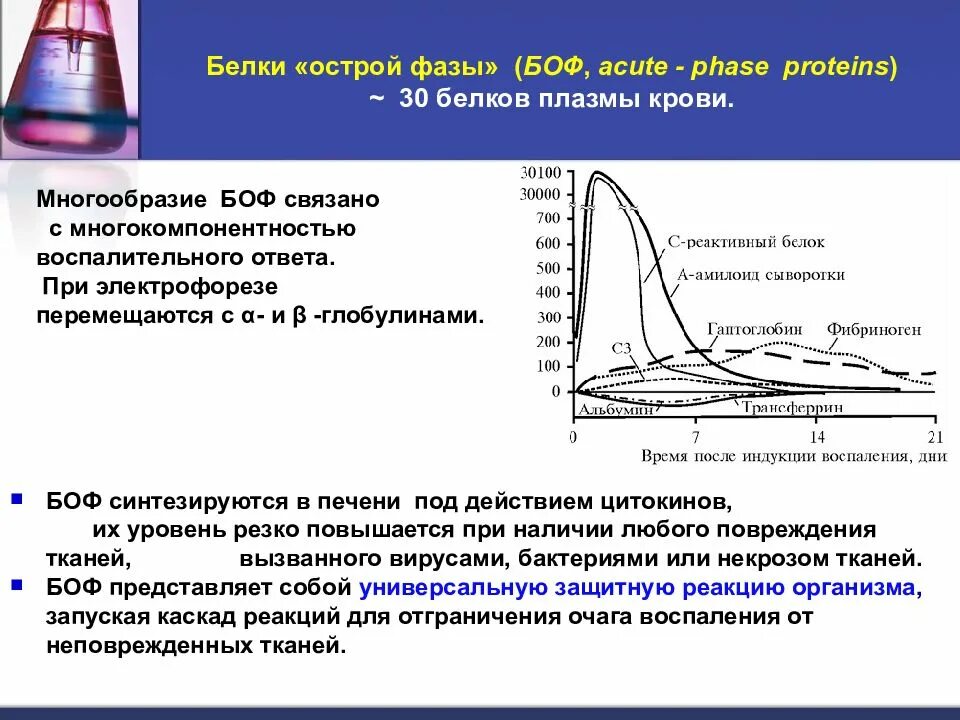 Белки «острой фазы» (БОФ, acute - phase proteins)
~ 30 белков плазмы крови.

Многообразие БОФ связано с многокомпонентностью воспалительного ответа.
При электрофорезе перемещаются с α- и β -глобулинами.

30100
30000
700
600
500
400
300
200
100
0

С-реактивный белок
А-амилоид сыворотки
Гаптоглобин
Фибриноген
С3
Альбумин
Трансферрин

0
7
14
21
Время после индукции воспаления, дни

▪ БОФ синтезируются в печени под действием цитокинов, их уровень резко повышается при наличии любого повреждения тканей, вызванного вирусами, бактериями или некрозом тканей.
▪ БОФ представляет собой универсальную защитную реакцию организма, запуская каскад реакций для отграничения очага воспаления от неповрежденных тканей.